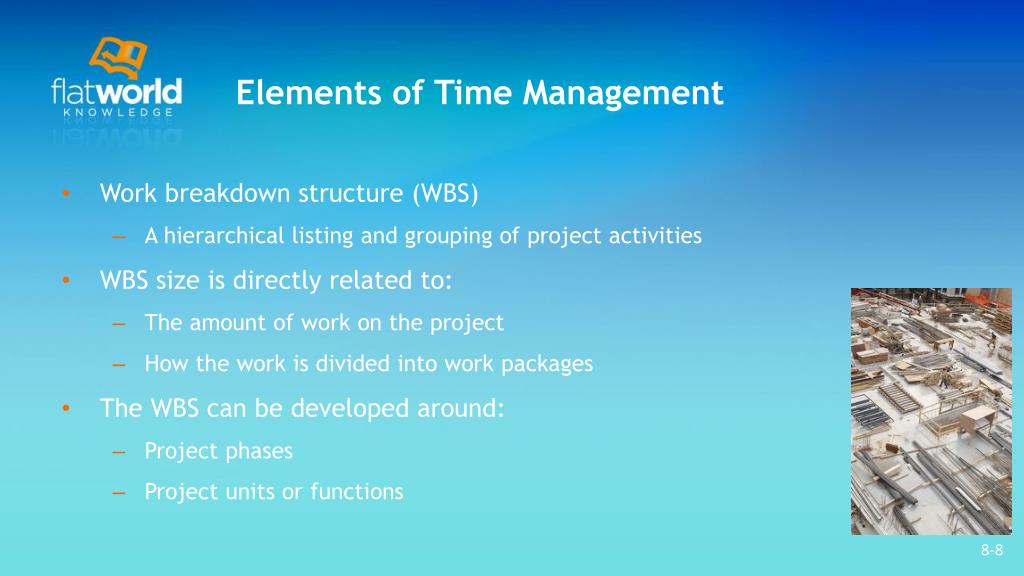 flatworld
KNOWLEDGE

Elements of Time Management

• Work breakdown structure (WBS)
– A hierarchical listing and grouping of project activities
• WBS size is directly related to:
– The amount of work on the project
– How the work is divided into work packages
• The WBS can be developed around:
– Project phases
– Project units or functions

8-8